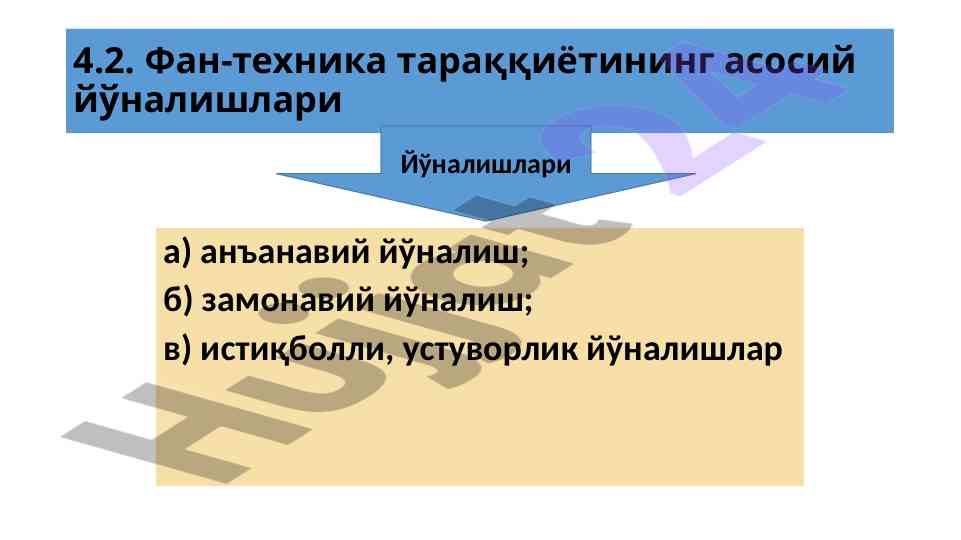 4.2. Фан-техника тараққиётининг асосий йўналишлари

Йўналишлари

а) анъанавий йўналиш;
б) замонавий йўналиш;
в) истиқболли, устуворлик йўналишлар

Hujjat 24